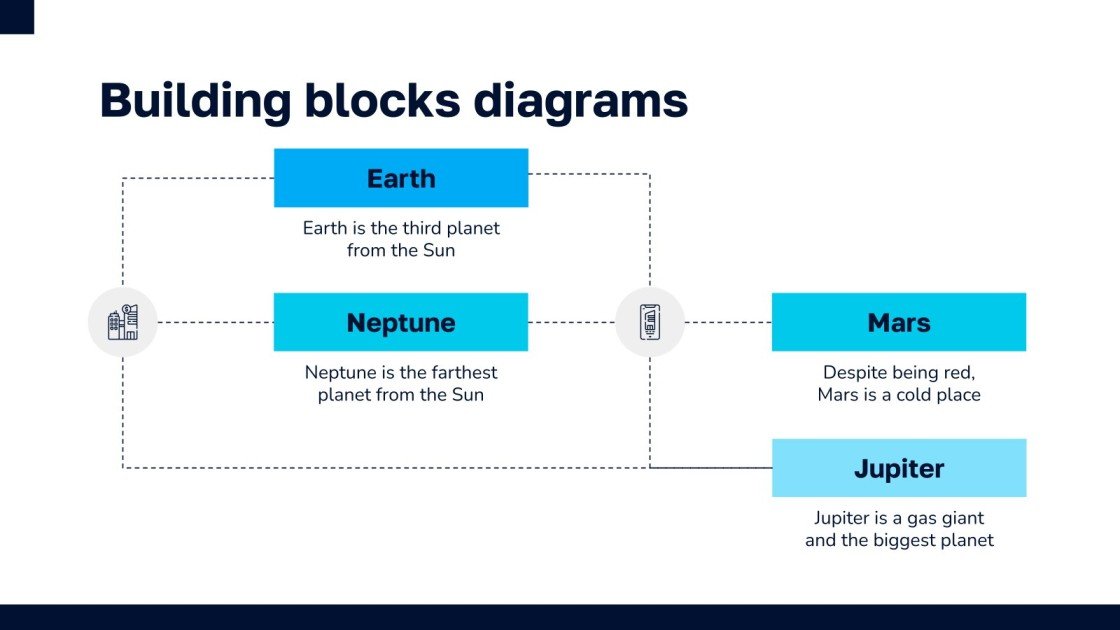 Building blocks diagrams

Earth

Earth is the third planet from the Sun

Neptune

Neptune is the farthest planet from the Sun

Mars

Despite being red, Mars is a cold place

Jupiter

Jupiter is a gas giant and the biggest planet